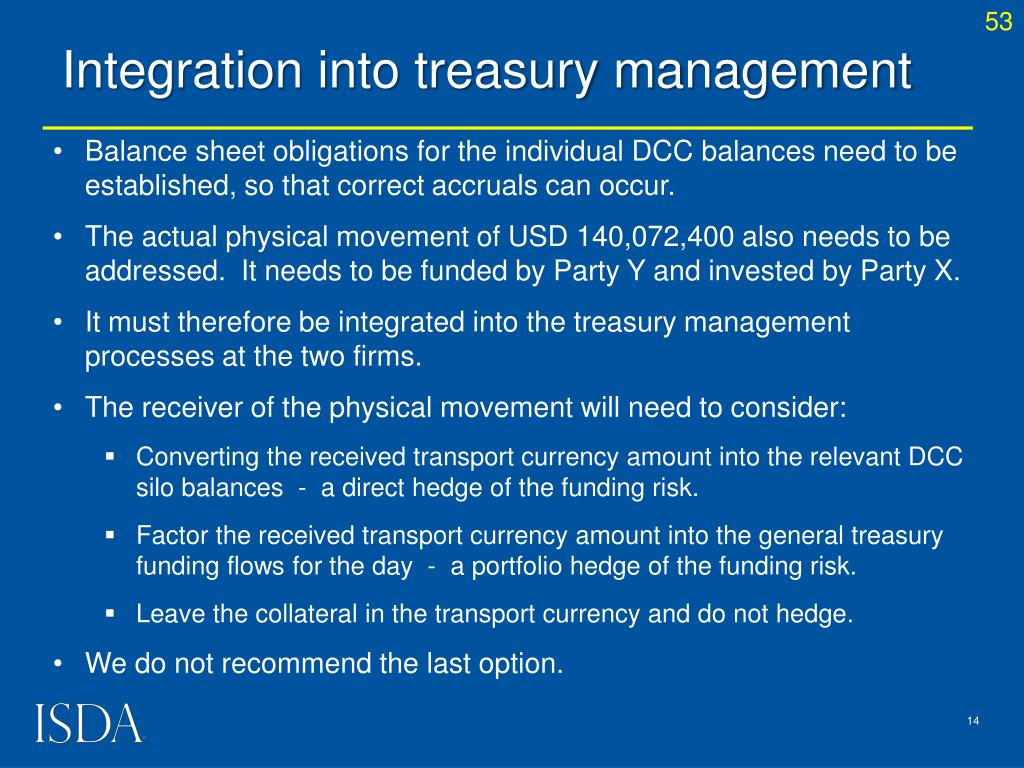 53

Integration into treasury management

• Balance sheet obligations for the individual DCC balances need to be established, so that correct accruals can occur.

• The actual physical movement of USD 140,072,400 also needs to be addressed. It needs to be funded by Party Y and invested by Party X.

• It must therefore be integrated into the treasury management processes at the two firms.

• The receiver of the physical movement will need to consider:

▪ Converting the received transport currency amount into the relevant DCC silo balances - a direct hedge of the funding risk.

▪ Factor the received transport currency amount into the general treasury funding flows for the day - a portfolio hedge of the funding risk.

▪ Leave the collateral in the transport currency and do not hedge.

• We do not recommend the last option.

ISDA

14